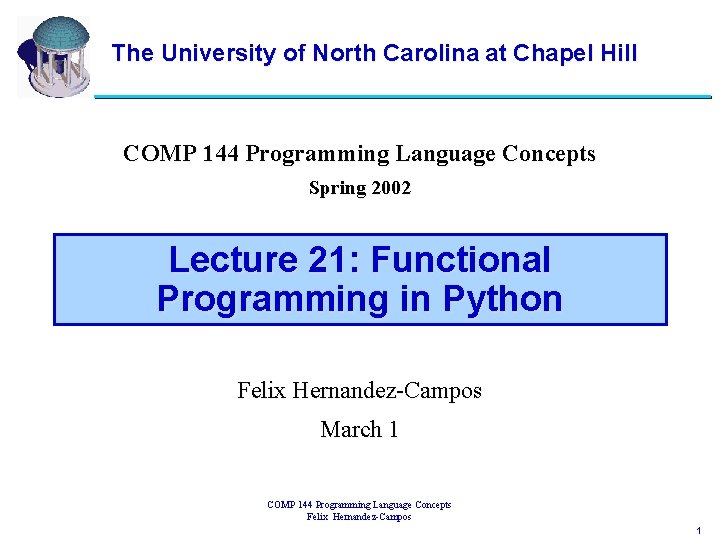 The University of North Carolina at Chapel Hill

COMP 144 Programming Language Concepts

Spring 2002

Lecture 21: Functional Programming in Python

Felix Hernandez-Campos

March 1

COMP 144 Programming Language Concepts
Felix Hernandez-Campos

1